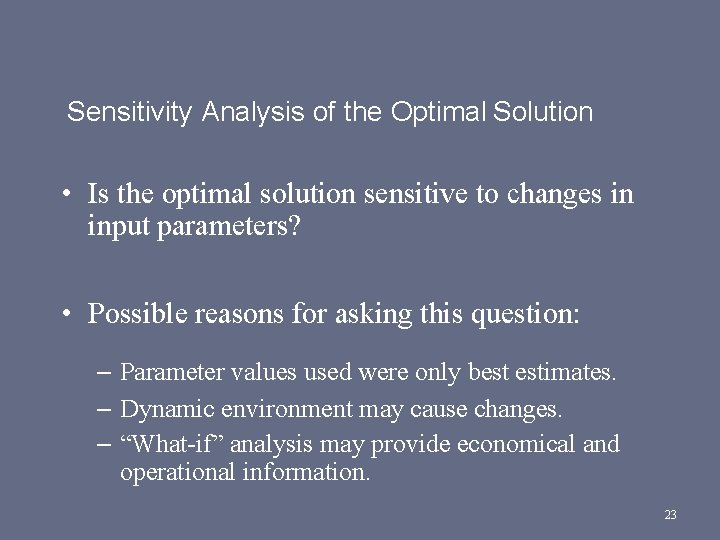 Sensitivity Analysis of the Optimal Solution

• Is the optimal solution sensitive to changes in input parameters?

• Possible reasons for asking this question:

– Parameter values used were only best estimates.
– Dynamic environment may cause changes.
– “What-if” analysis may provide economical and operational information.

23